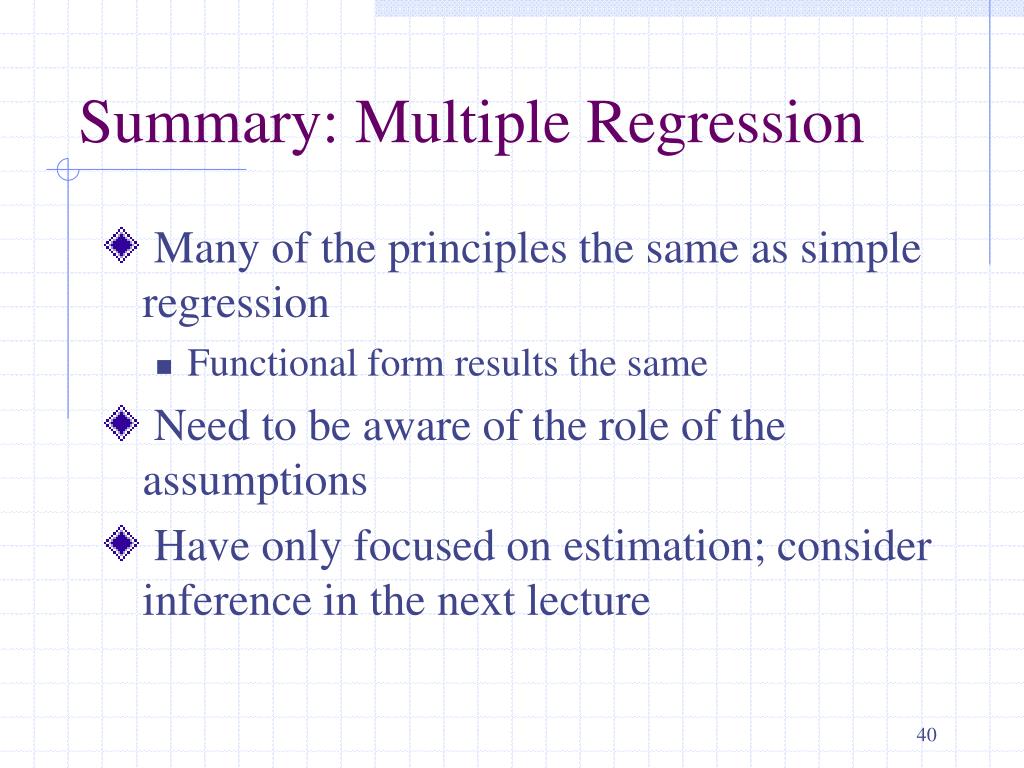 Summary: Multiple Regression

Many of the principles the same as simple regression

Functional form results the same

Need to be aware of the role of the assumptions

Have only focused on estimation; consider inference in the next lecture

40